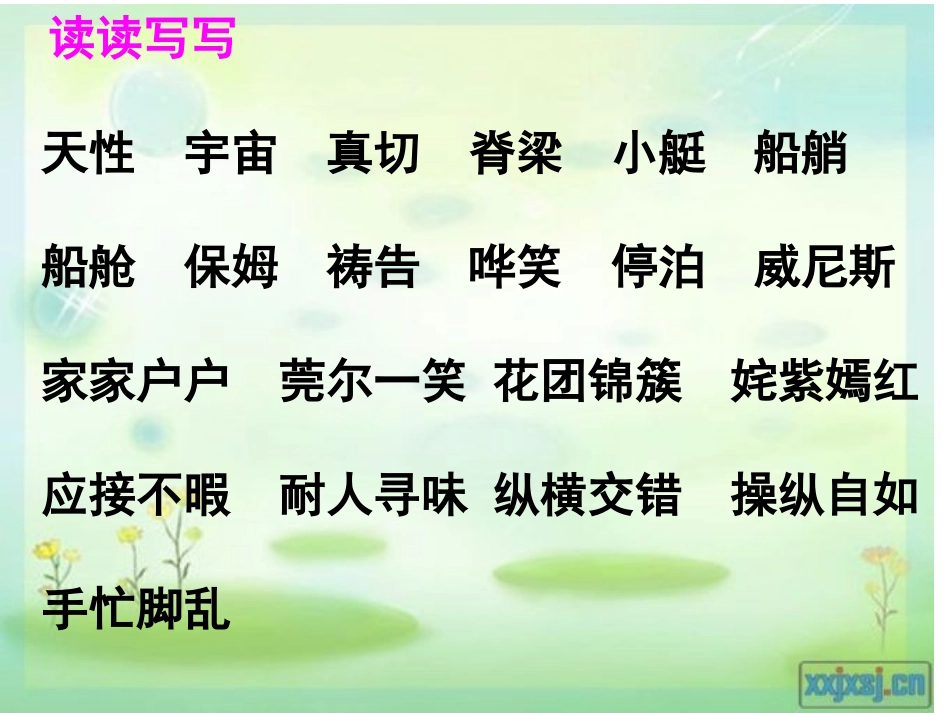 读读写写

天性 宇宙 真切 脊梁 小艇 船艄

船舱 保姆 祷告 哗笑 停泊 威尼斯

家家户户 莞尔一笑 花团锦簇 姹紫嫣红

应接不暇 耐人寻味 纵横交错 操纵自如

手忙脚乱

xxjxsj.cn